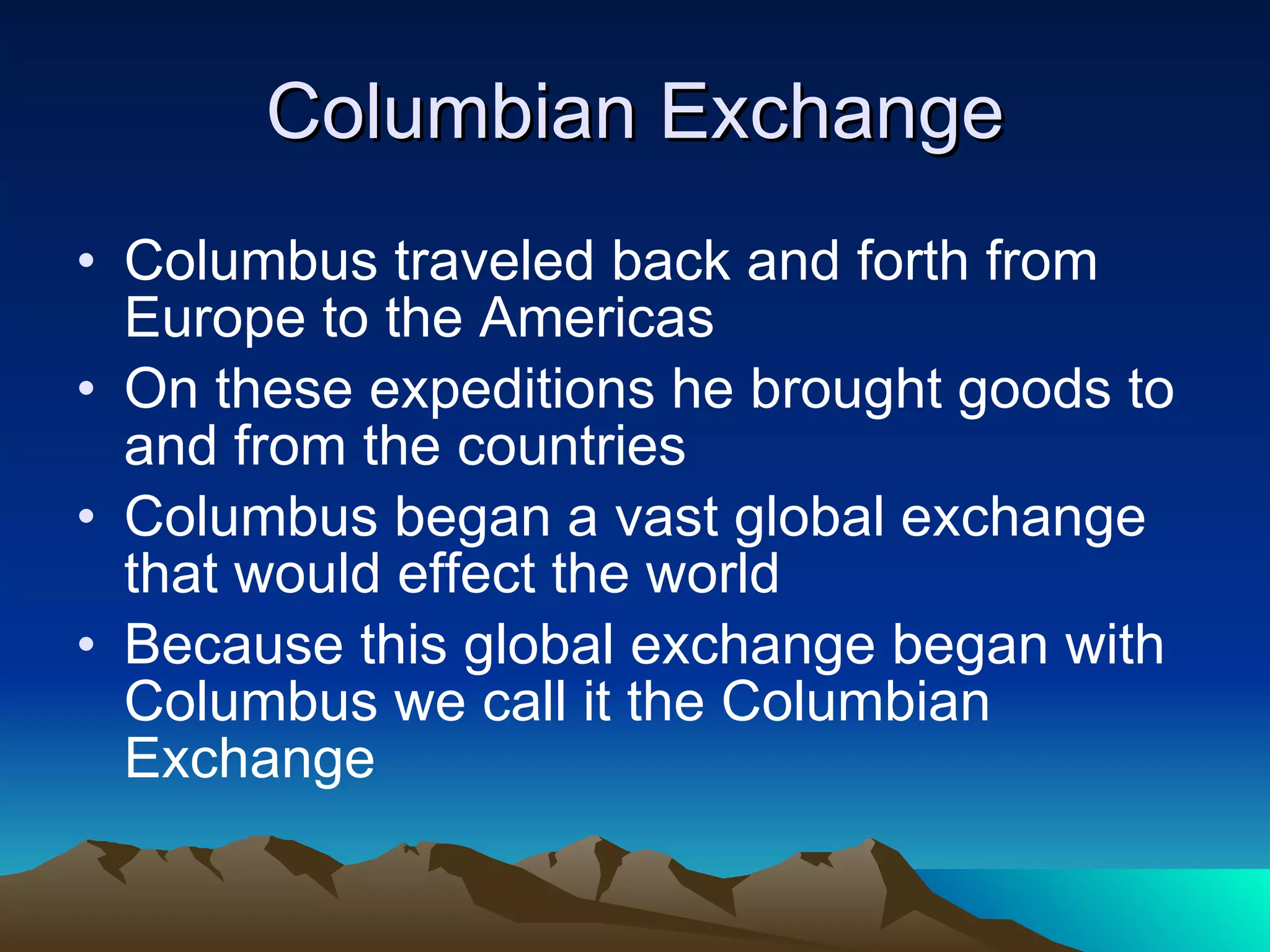 Columbian Exchange

• Columbus traveled back and forth from Europe to the Americas
• On these expeditions he brought goods to and from the countries
• Columbus began a vast global exchange that would effect the world
• Because this global exchange began with Columbus we call it the Columbian Exchange